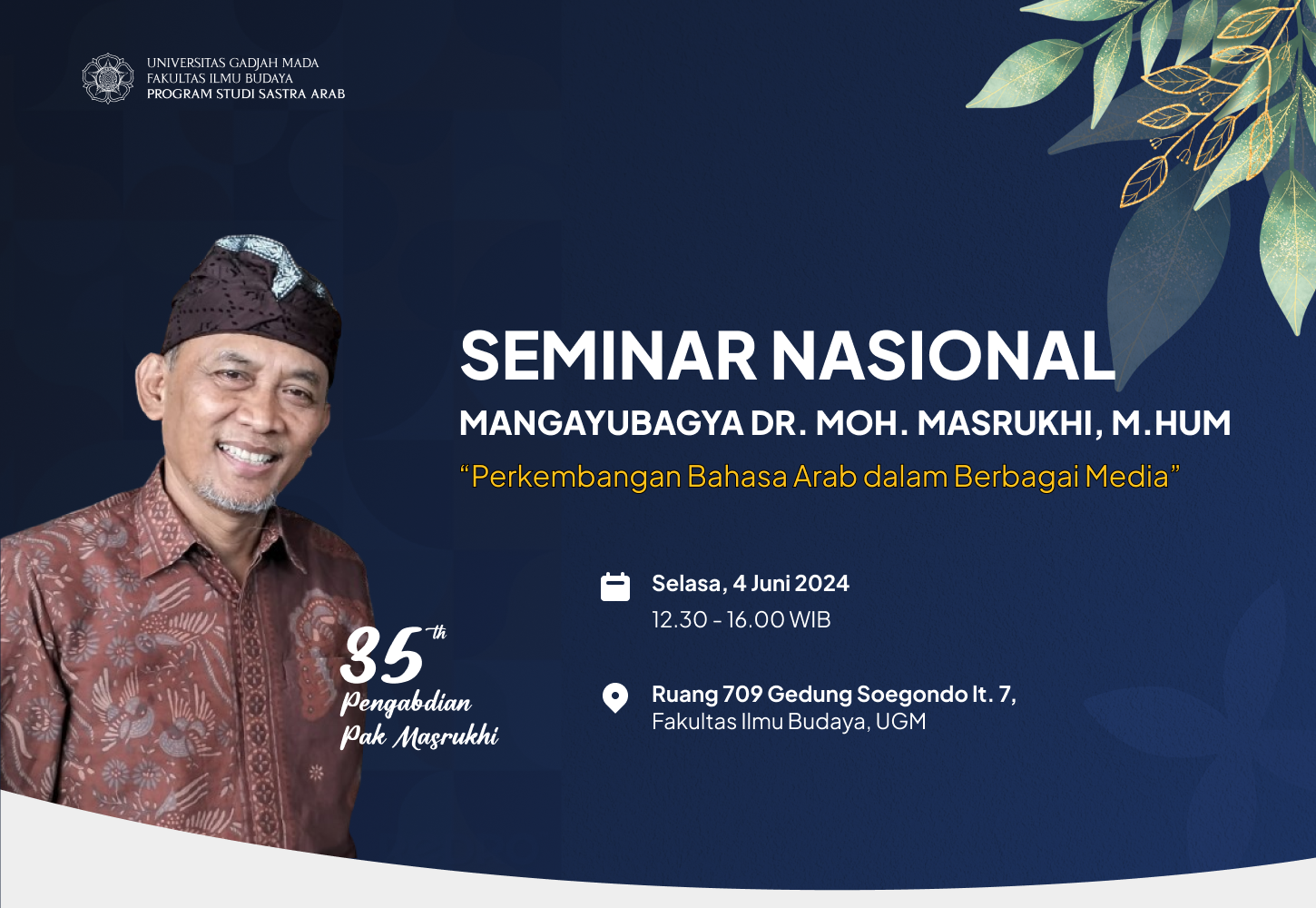 UNIVERSITAS GADJAH MADA
FAKULTAS ILMU BUDAYA
PROGRAM STUDI SASTRA ARAB

SEMINAR NASIONAL
MANGAYUBAGYA DR. MOH. MASRUKHI, M.HUM
“Perkembangan Bahasa Arab dalam Berbagai Media”

Selasa, 4 Juni 2024
12.30 - 16.00 WIB

Ruang 709 Gedung Soegondo lt. 7,
Fakultas Ilmu Budaya, UGM

35th
Pengabdian
Pak Masrukhi